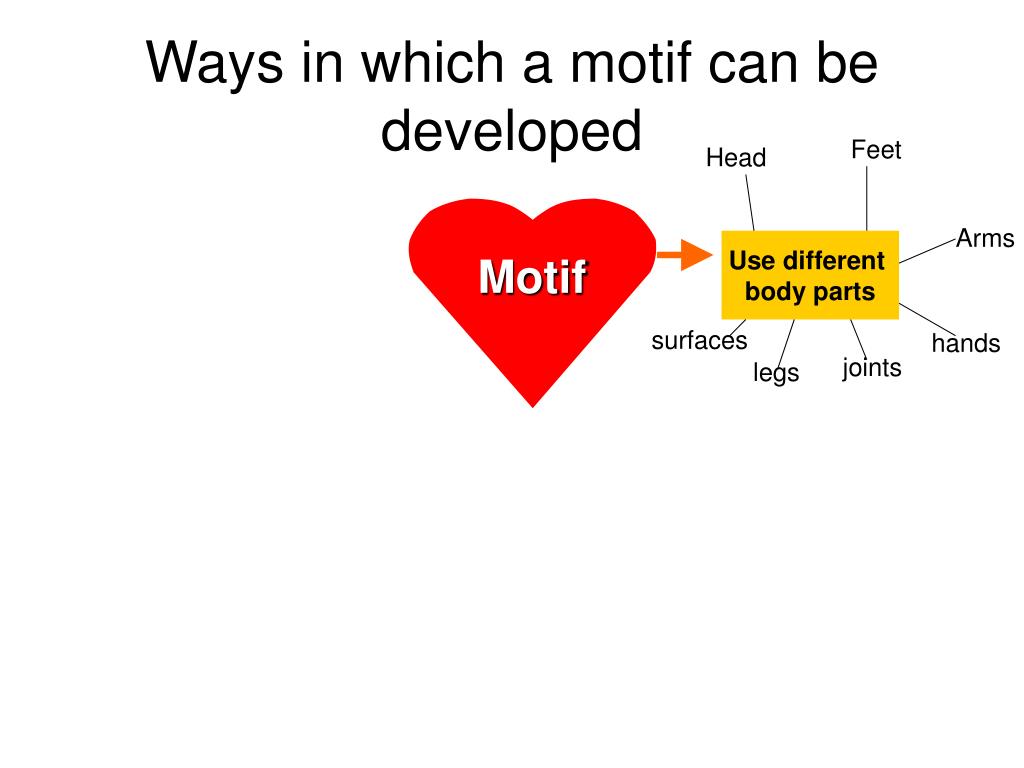 Ways in which a motif can be developed

Motif

Use different body parts

Head

Feet

Arms

hands

joints

legs

surfaces